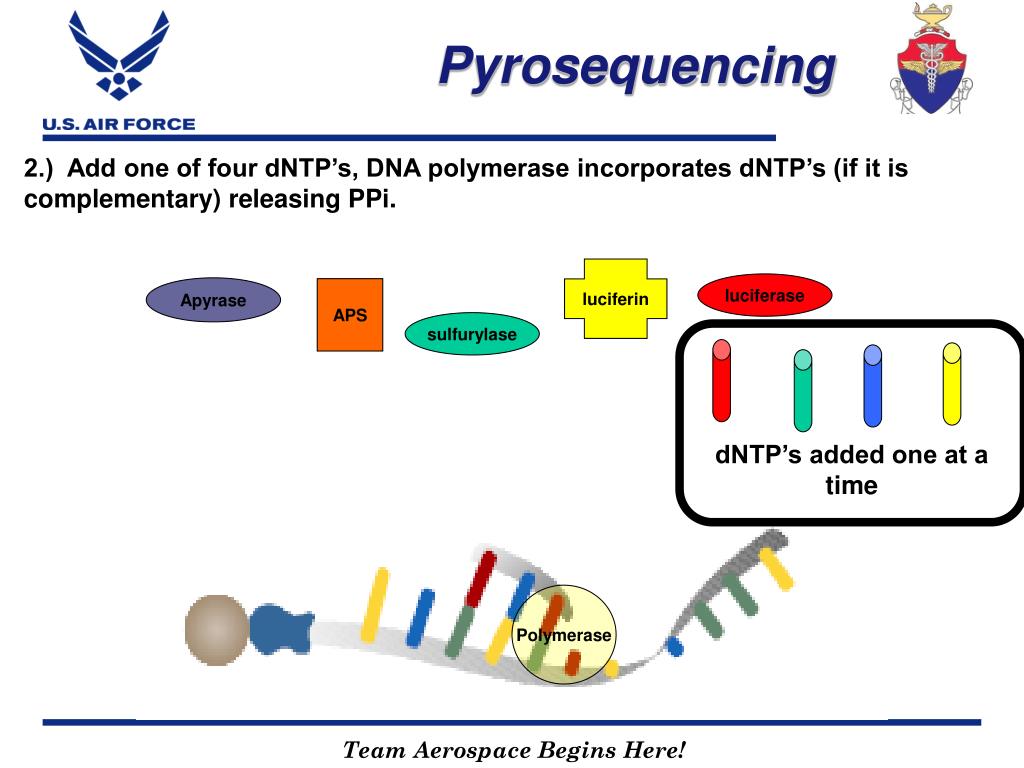 U.S. AIR FORCE

Pyrosequencing

2.) Add one of four dNTP's, DNA polymerase incorporates dNTP's (if it is complementary) releasing PPi.

Apyrase

APS

sulfurylase

luciferin

luciferase

dNTP's added one at a time

Polymerase

Team Aerospace Begins Here!